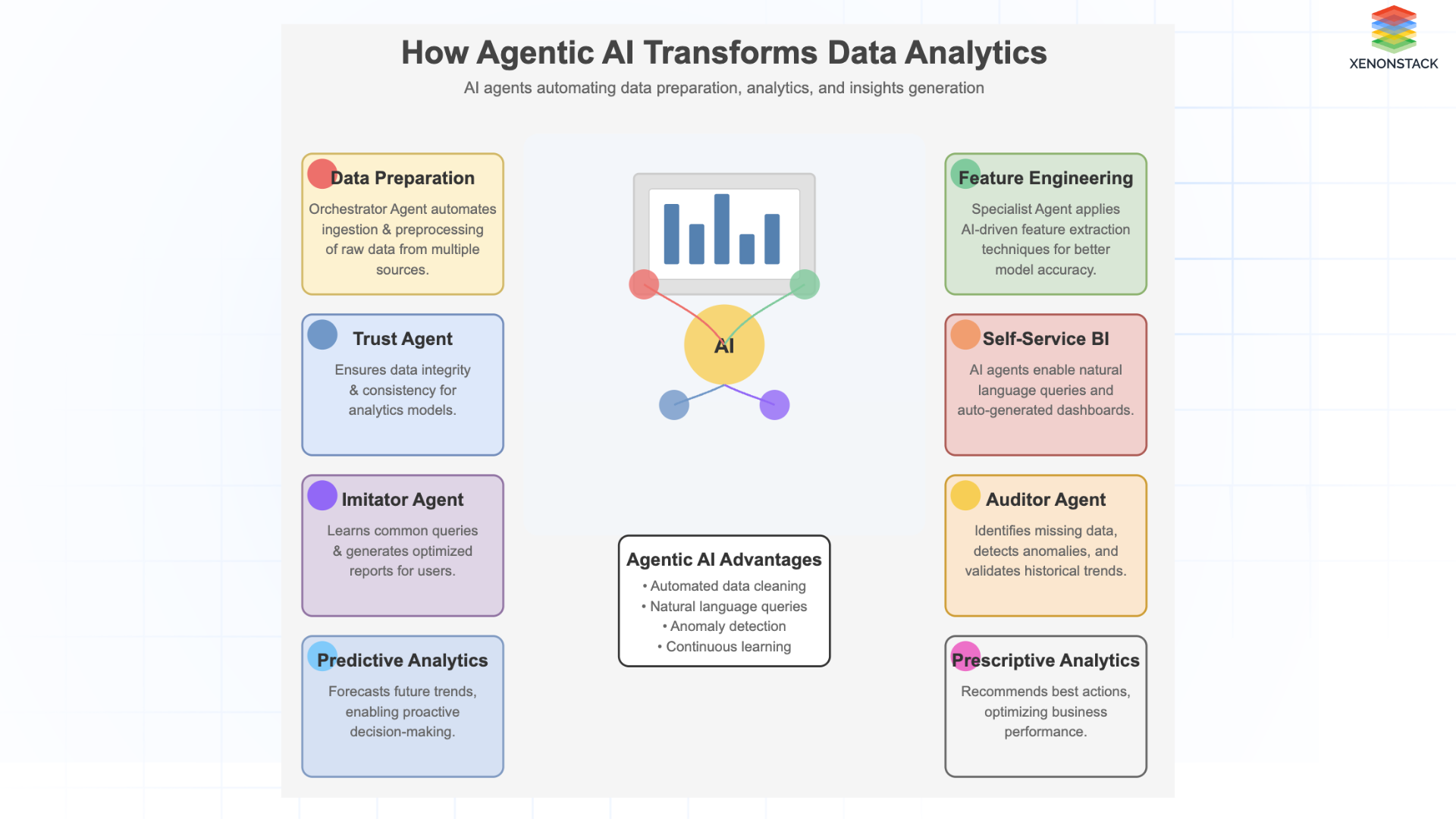 XENONSTACK

How Agentic AI Transforms Data Analytics

AI agents automating data preparation, analytics, and insights generation

Data Preparation

Orchestrator Agent automates ingestion & preprocessing of raw data from multiple sources.

Trust Agent

Ensures data integrity & consistency for analytics models.

Imitator Agent

Learns common queries & generates optimized reports for users.

Predictive Analytics

Forecasts future trends, enabling proactive decision-making.

AI

Agentic AI Advantages

• Automated data cleaning
• Natural language queries
• Anomaly detection
• Continuous learning

Feature Engineering

Specialist Agent applies AI-driven feature extraction techniques for better model accuracy.

Self-Service BI

AI agents enable natural language queries and auto-generated dashboards.

Auditor Agent

Identifies missing data, detects anomalies, and validates historical trends.

Prescriptive Analytics

Recommends best actions, optimizing business performance.